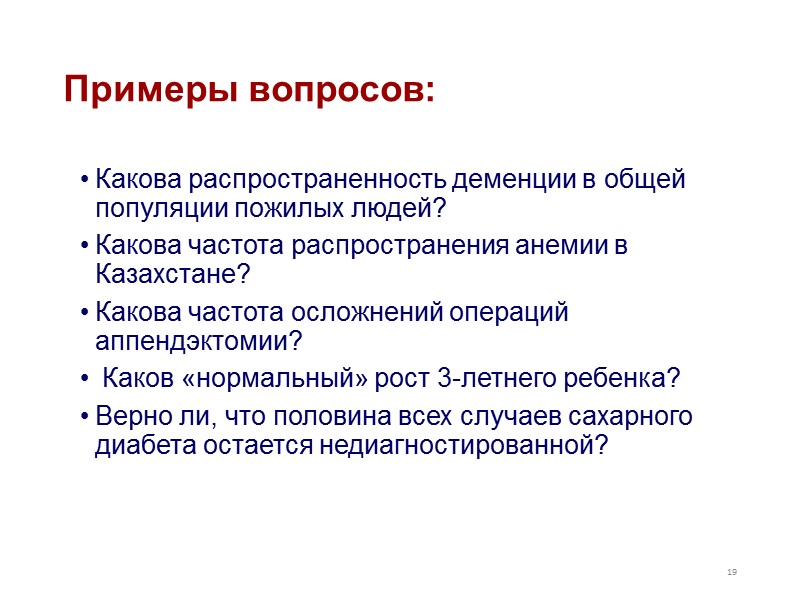 Примеры вопросов:

• Какова распространенность деменции в общей популяции пожилых людей?

• Какова частота распространения анемии в Казахстане?

• Какова частота осложнений операций аппендэктомии?

• Каков «нормальный» рост 3-летнего ребенка?

• Верно ли, что половина всех случаев сахарного диабета остается недиагностированной?

19